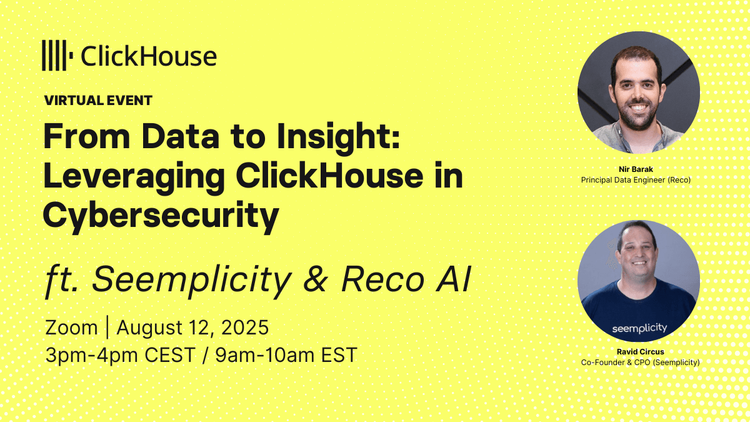 ClickHouse

VIRTUAL EVENT

From Data to Insight: Leveraging ClickHouse in Cybersecurity

ft. Seemplicity & Reco AI

Zoom | August 12, 2025
3pm-4pm CEST / 9am-10am EST

Nir Barak
Principal Data Engineer (Reco)

seemplicity

Ravid Circus
Co-Founder & CPO (Seemplicity)